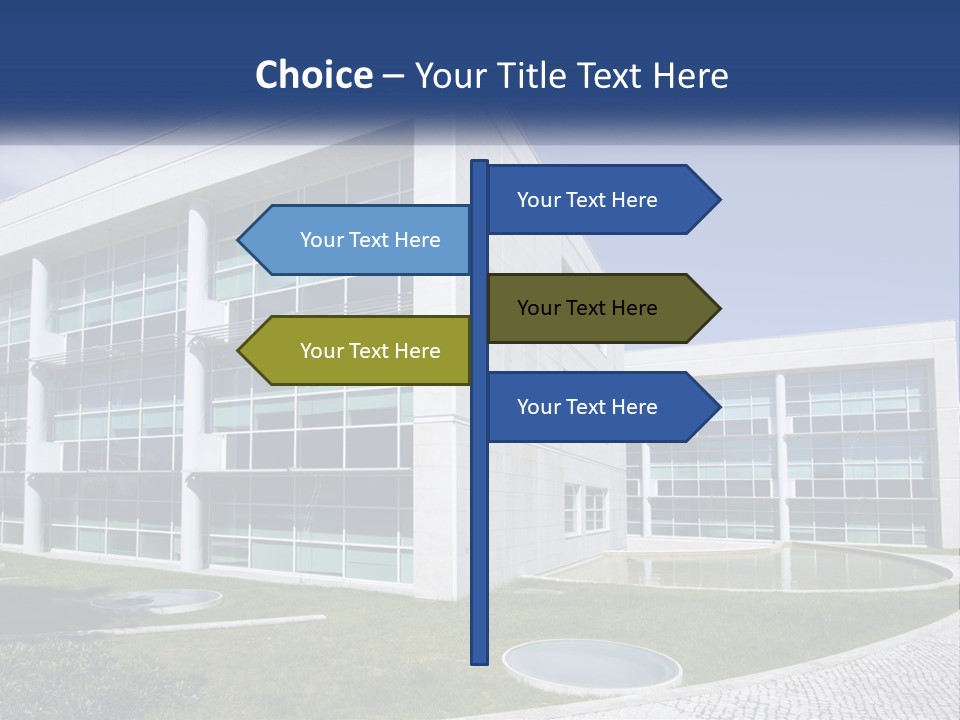 Choice – Your Title Text Here

Your Text Here

Your Text Here

Your Text Here

Your Text Here

Your Text Here